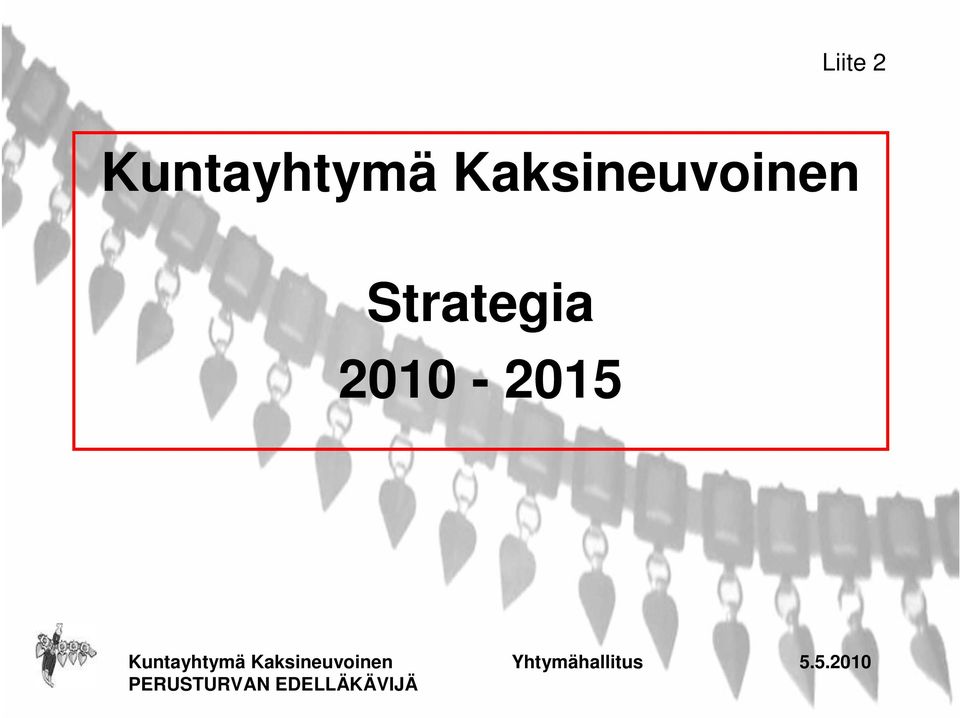 Liite 2

Kuntayhtymä Kaksineuvoinen

Strategia
2010 - 2015

Kuntayhtymä Kaksineuvoinen
PERUSTURVAN EDELLÄKÄVIJÄ

Yhtymähallitus

5.5.2010